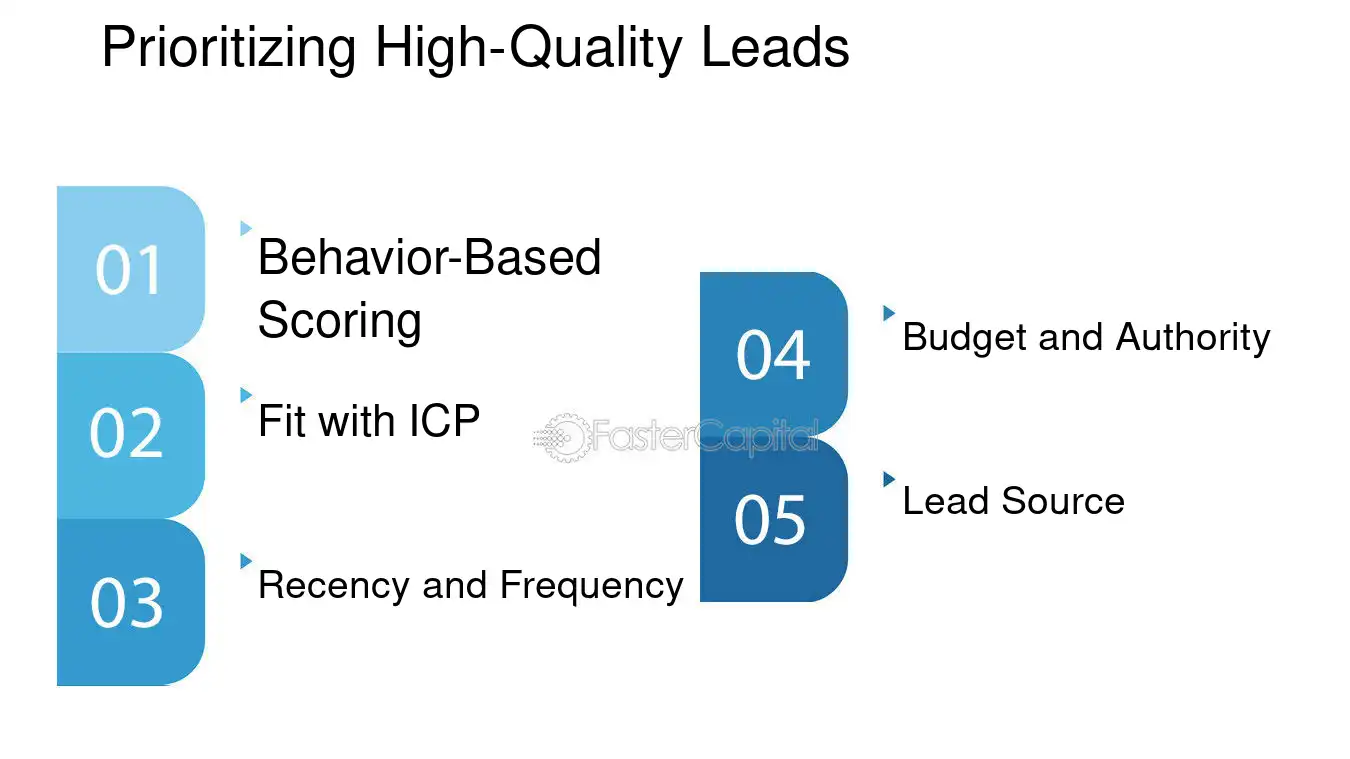 Prioritizing High-Quality Leads

01

Behavior-Based Scoring

02

Fit with ICP

03

Recency and Frequency

04

Budget and Authority

05

Lead Source

FasterCapital